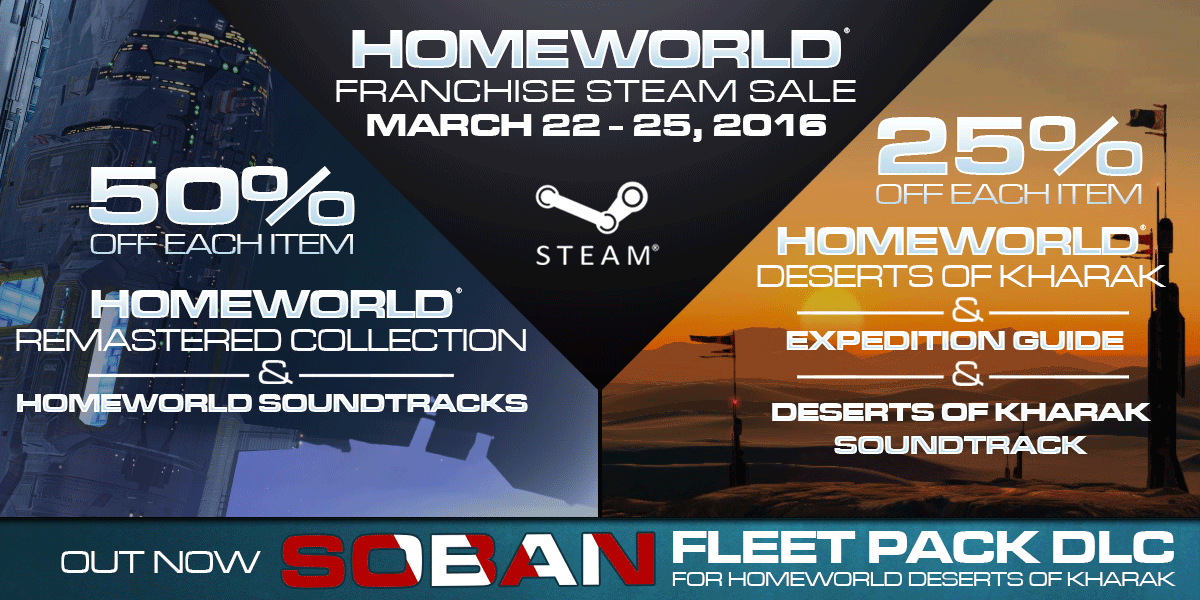 HOMEWORLD®
FRANCHISE STEAM SALE
MARCH 22 - 25, 2016

50%
OFF EACH ITEM

HOMEWORLD®
REMASTERED COLLECTION
&
HOMEWORLD SOUNDTRACKS

STEAM®

25%
OFF EACH ITEM

HOMEWORLD®
DESERTS OF KHARAK
&
EXPEDITION GUIDE
&
DESERTS OF KHARAK
SOUNDTRACK

OUT NOW SOBAN FLEET PACK DLC
FOR HOMEWORLD DESERTS OF KHARAK